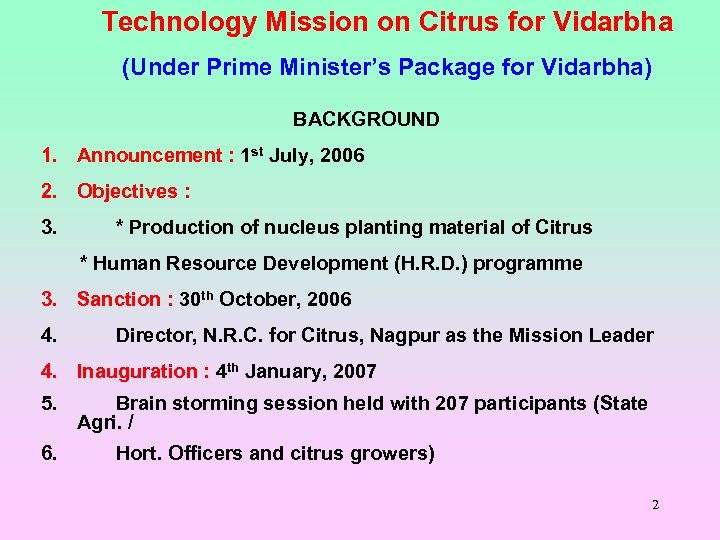 Technology Mission on Citrus for Vidarbha

(Under Prime Minister's Package for Vidarbha)

BACKGROUND

1. Announcement : 1$^{st}$ July, 2006

2. Objectives :

3. * Production of nucleus planting material of Citrus

* Human Resource Development (H.R.D.) programme

3. Sanction : 30$^{th}$ October, 2006

4. Director, N.R.C. for Citrus, Nagpur as the Mission Leader

4. Inauguration : 4$^{th}$ January, 2007

5. Brain storming session held with 207 participants (State Agri. /

6. Hort. Officers and citrus growers)

2